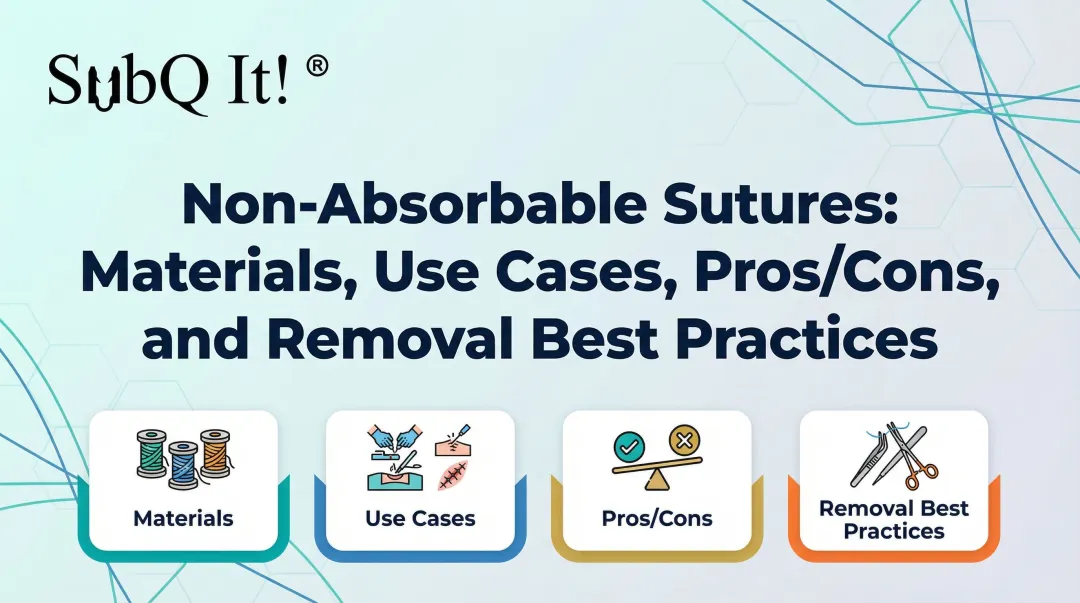 SubQ It! ®

Non-Absorbable Sutures: Materials, Use Cases, Pros/Cons, and Removal Best Practices

Materials

Use Cases

Pros/Cons

Removal Best Practices